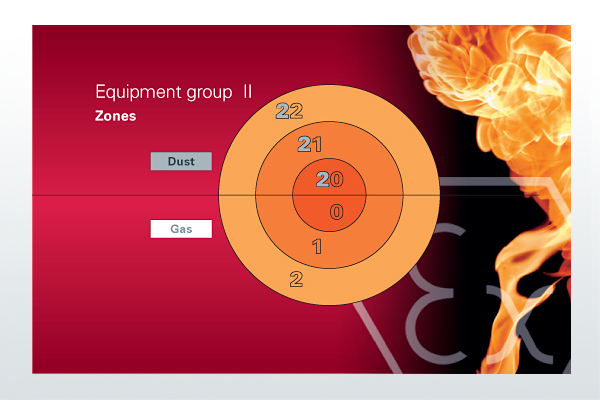 Equipment group II
Zones

Dust

Gas

22
21
20
0
1
2